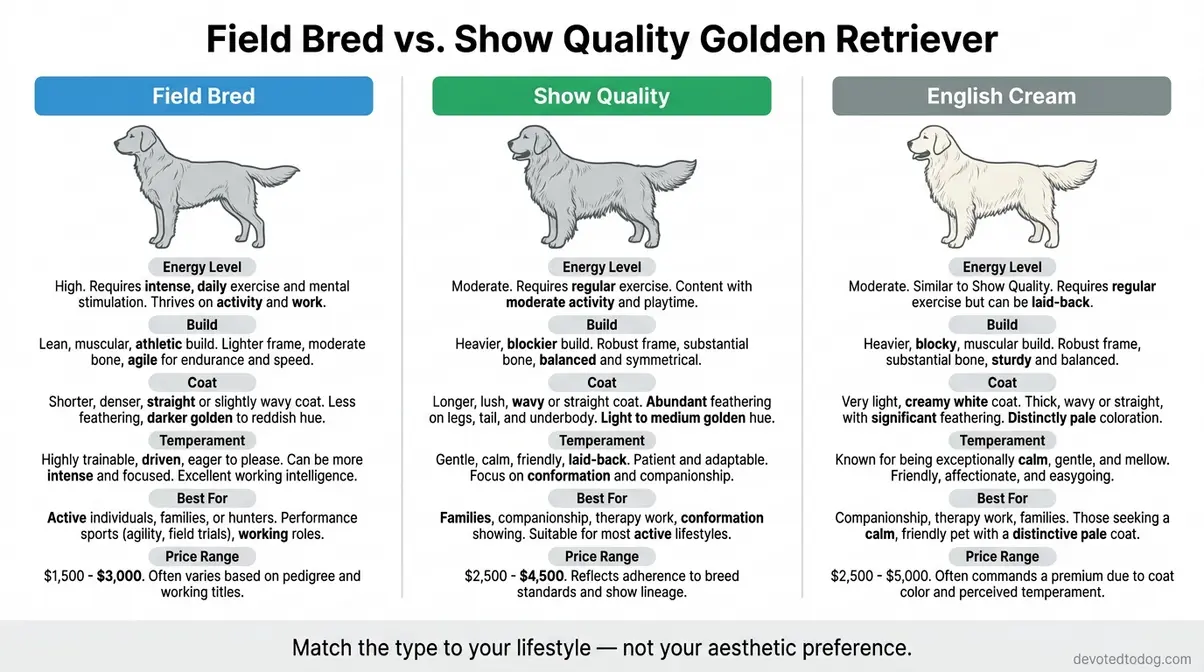 Field Bred vs. Show Quality Golden Retriever

Field Bred

Energy Level
High. Requires intense, daily exercise and mental stimulation. Thrives on activity and work.

Build
Lean, muscular, athletic build. Lighter frame, moderate bone, agile for endurance and speed.

Coat
Shorter, denser, straight or slightly wavy coat. Less feathering, darker golden to reddish hue.

Temperament
Highly trainable, driven, eager to please. Can be more intense and focused. Excellent working intelligence.

Best For
Active individuals, families, or hunters. Performance sports (agility, field trials), working roles.

Price Range
$1,500 - $3,000. Often varies based on pedigree and working titles.

Show Quality

Energy Level
Moderate. Requires regular exercise. Content with moderate activity and playtime.

Build
Heavier, blockier build. Robust frame, substantial bone, balanced and symmetrical.

Coat
Longer, lush, wavy or straight coat. Abundant feathering on legs, tail, and underbody. Light to medium golden hue.

Temperament
Gentle, calm, friendly, laid-back. Patient and adaptable. Focus on conformation and companionship.

Best For
Families, companionship, therapy work, conformation showing. Suitable for most active lifestyles.

Price Range
$2,500 - $4,500. Reflects adherence to breed standards and show lineage.

English Cream

Energy Level
Moderate. Similar to Show Quality. Requires regular exercise but can be laid-back.

Build
Heavier, blocky, muscular build. Robust frame, substantial bone, sturdy and balanced.

Coat
Very light, creamy white coat. Thick, wavy or straight, with significant feathering. Distinctly pale coloration.

Temperament
Known for being exceptionally calm, gentle, and mellow. Friendly, affectionate, and easygoing.

Best For
Companionship, therapy work, families. Those seeking a calm, friendly pet with a distinctive pale coat.

Price Range
$2,500 - $5,000. Often commands a premium due to coat color and perceived temperament.

Match the type to your lifestyle — not your aesthetic preference.

devotedtodog.com